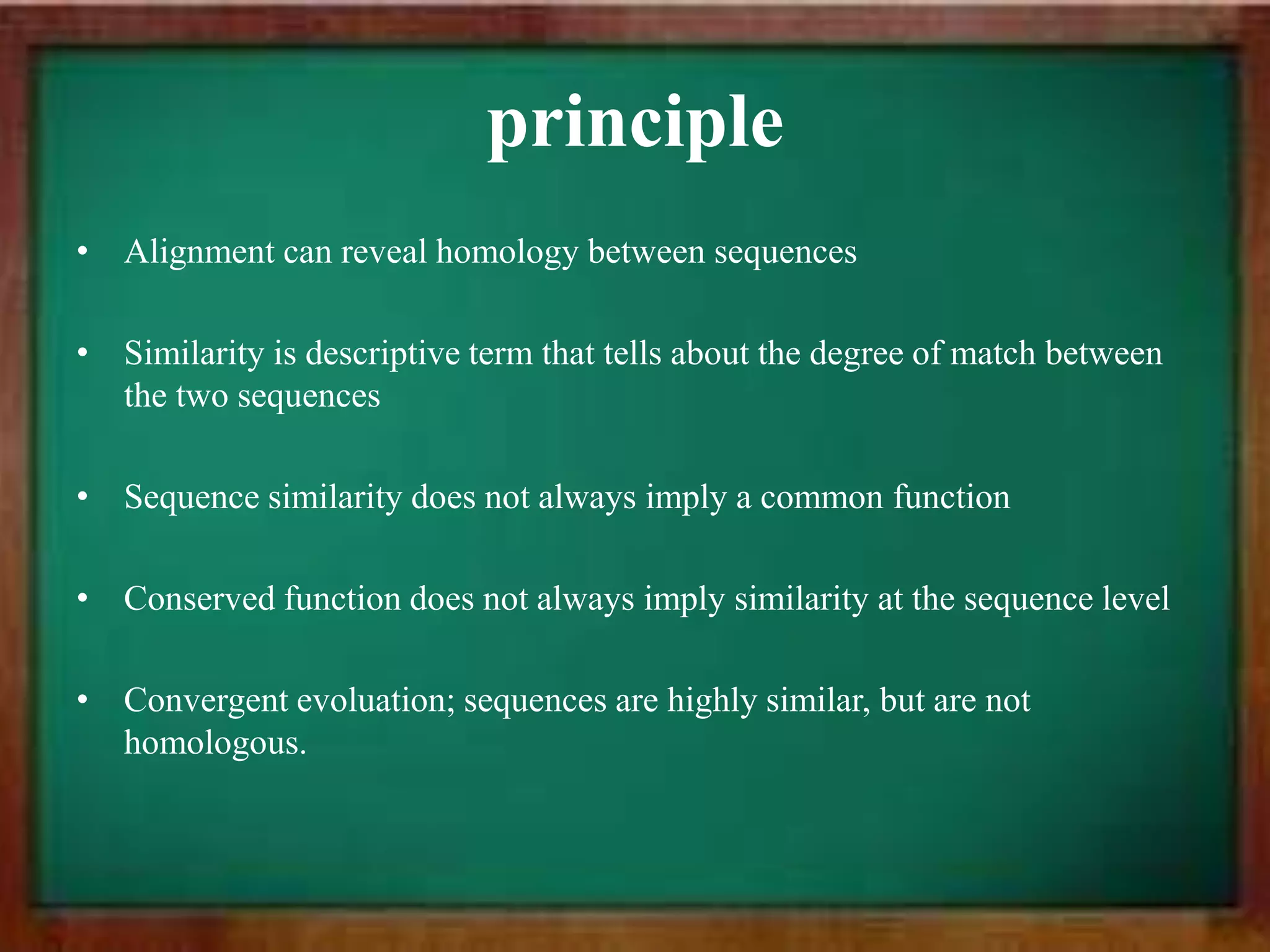 principle

• Alignment can reveal homology between sequences

• Similarity is descriptive term that tells about the degree of match between the two sequences

• Sequence similarity does not always imply a common function

• Conserved function does not always imply similarity at the sequence level

• Convergent evoluation; sequences are highly similar, but are not homologous.